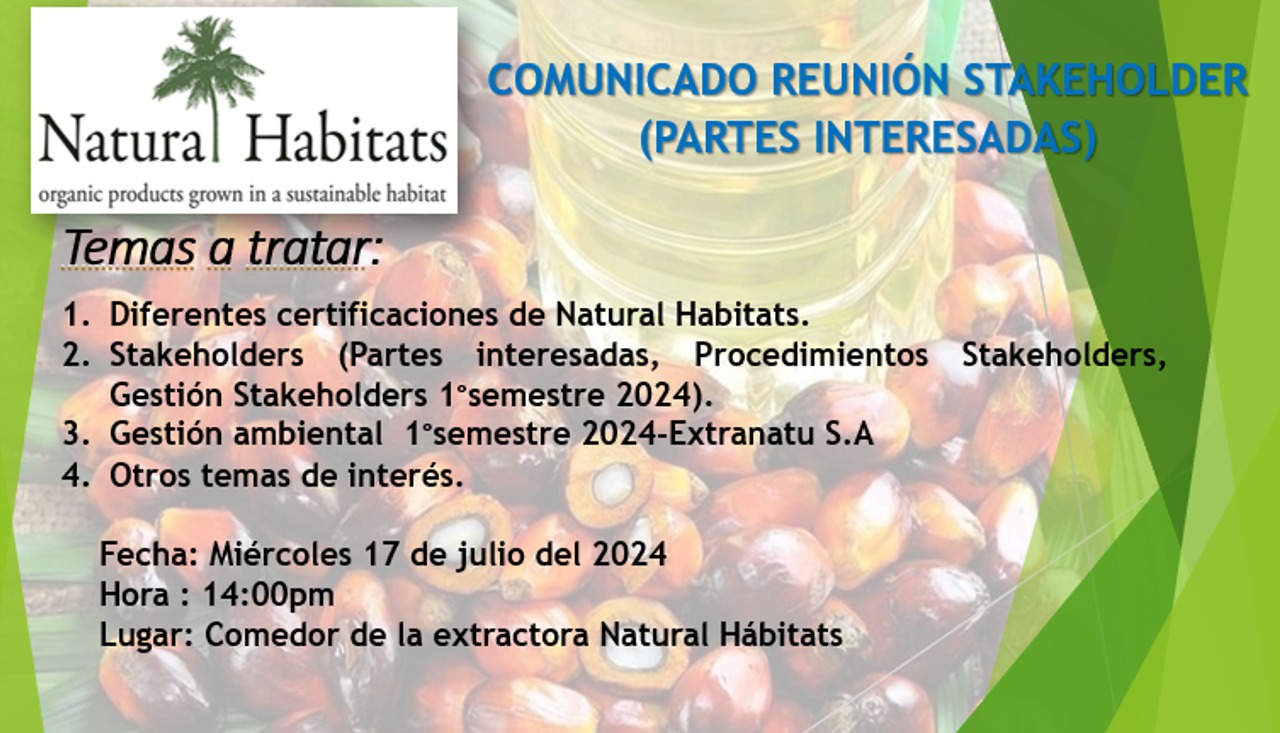 Natural Habitats
organic products grown in a sustainable habitat

COMUNICADO REUNIÓN STAKEHOLDER (PARTES INTERESADAS)

Temas a tratar:

1. Diferentes certificaciones de Natural Habitats.
2. Stakeholders (Partes interesadas, Procedimientos Stakeholders, Gestión Stakeholders 1°semestre 2024).
3. Gestión ambiental 1°semestre 2024-Extranatu S.A
4. Otros temas de interés.

Fecha: Miércoles 17 de julio del 2024
Hora : 14:00pm
Lugar: Comedor de la extractora Natural Hábitats